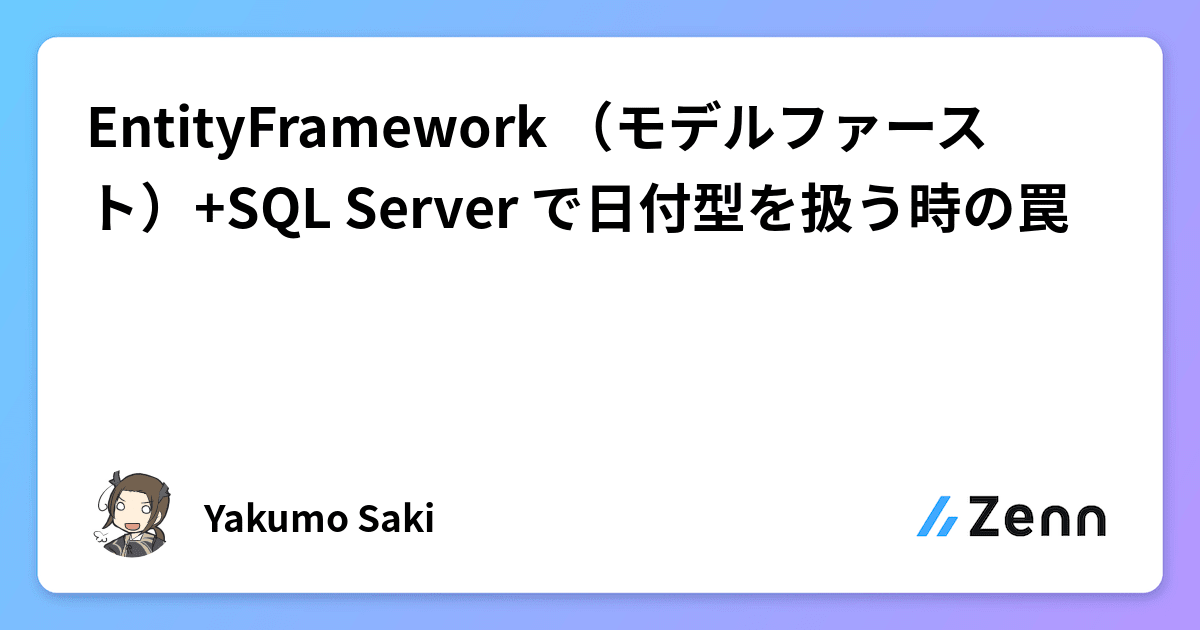 EntityFramework （モデルファースト）+SQL Server で日付型を扱う時の罠

Yakumo Saki

Zenn